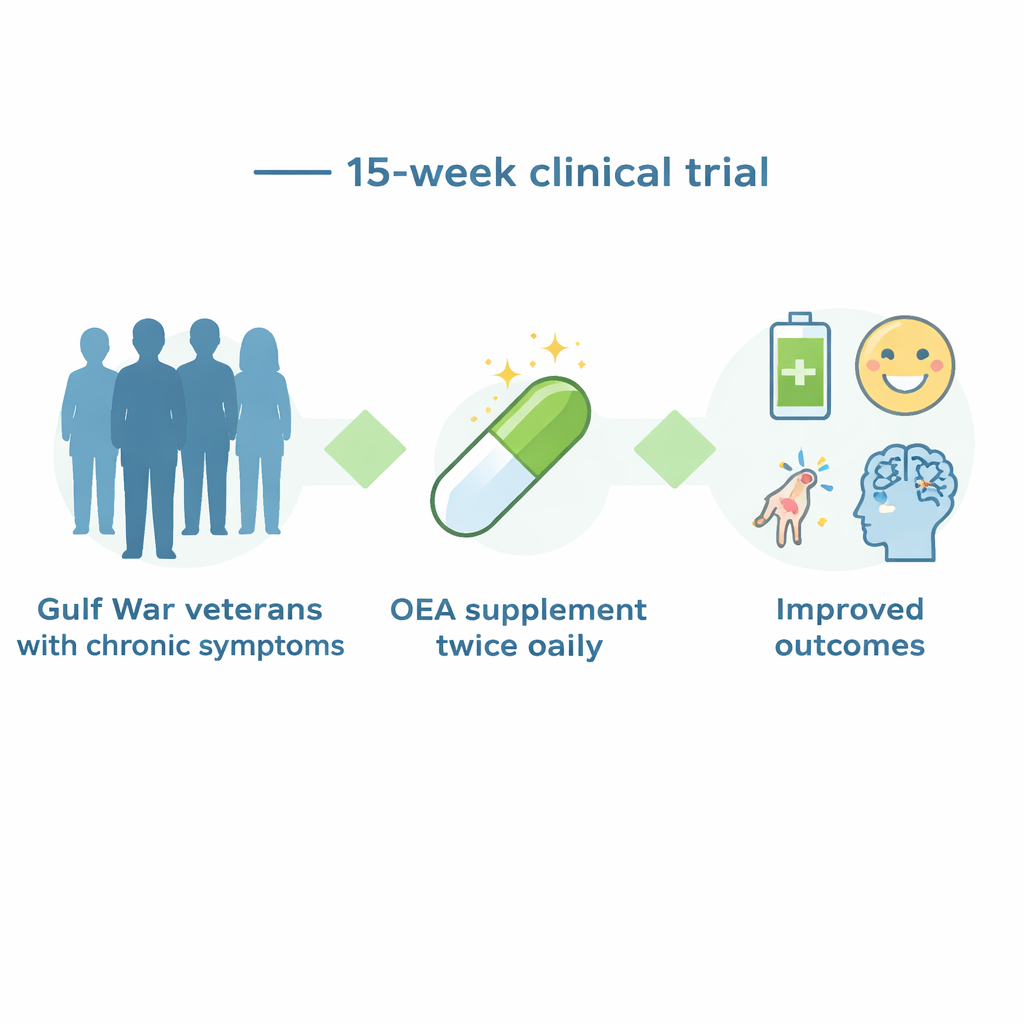 15-week clinical trial

Gulf War veterans with chronic symptoms

OEA supplement twice oaily

Improved outcomes